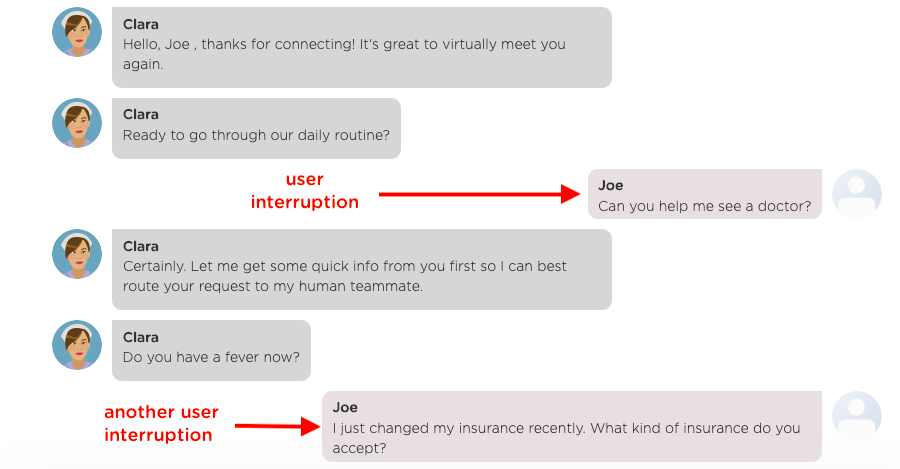 Clara
Hello, Joe , thanks for connecting! It's great to virtually meet you again.

Clara
Ready to go through our daily routine?

user interruption

Joe
Can you help me see a doctor?

Clara
Certainly. Let me get some quick info from you first so I can best route your request to my human teammate.

Clara
Do you have a fever now?

another user interruption

Joe
I just changed my insurance recently. What kind of insurance do you accept?